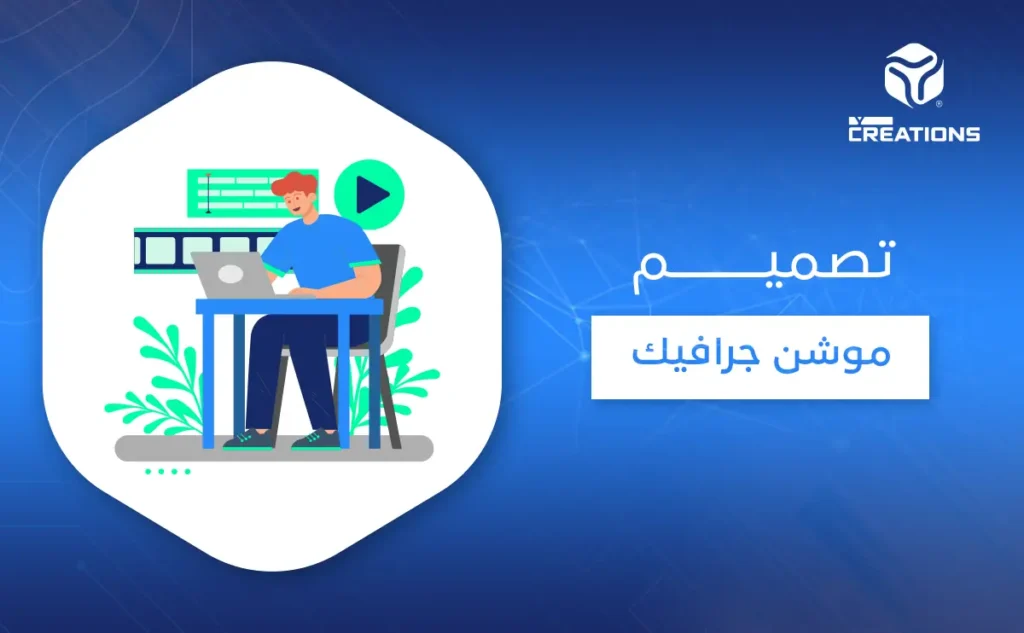 CREATIONS

تصميم

موشن جرافيك